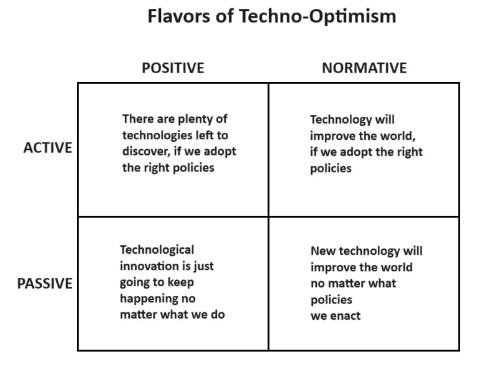 Flavors of Techno-Optimism

| | POSITIVE | NORMATIVE |
|---|---|---|
| ACTIVE | There are plenty of technologies left to discover, if we adopt the right policies | Technology will improve the world, if we adopt the right policies |
| PASSIVE | Technological innovation is just going to keep happening no matter what we do | New technology will improve the world no matter what policies we enact |